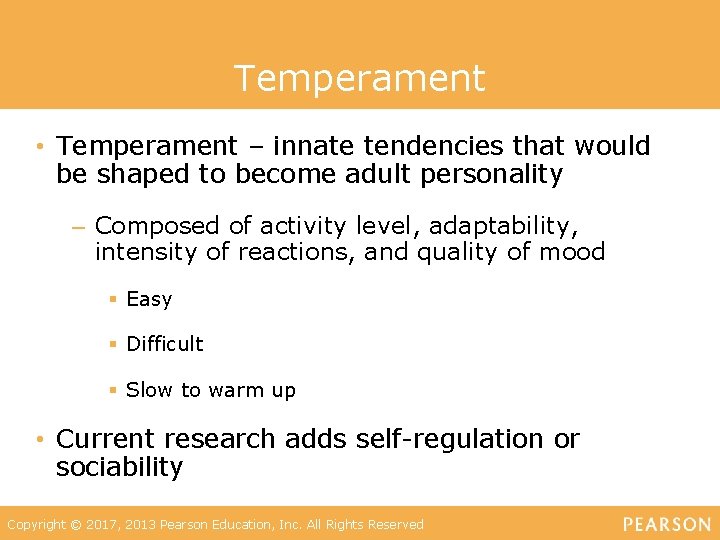 Temperament

• Temperament – innate tendencies that would be shaped to become adult personality

– Composed of activity level, adaptability, intensity of reactions, and quality of mood

▪ Easy

▪ Difficult

▪ Slow to warm up

• Current research adds self-regulation or sociability

Copyright © 2017, 2013 Pearson Education, Inc. All Rights Reserved

PEARSON